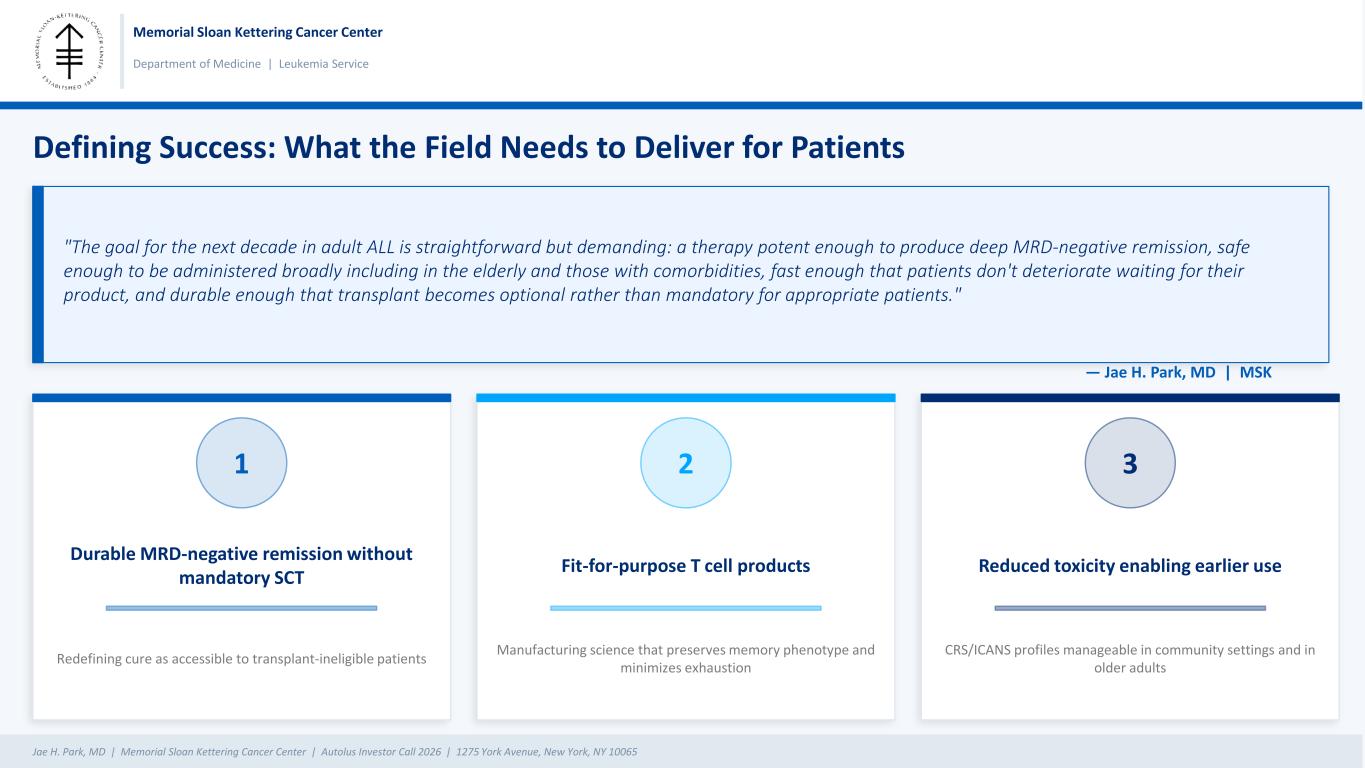 MEMORIAL SLOAN KETTERING CANCER CENTER ESTABLISHED 1884

Memorial Sloan Kettering Cancer Center

Department of Medicine | Leukemia Service

Defining Success: What the Field Needs to Deliver for Patients

"The goal for the next decade in adult ALL is straightforward but demanding: a therapy potent enough to produce deep MRD-negative remission, safe enough to be administered broadly including in the elderly and those with comorbidities, fast enough that patients don't deteriorate waiting for their product, and durable enough that transplant becomes optional rather than mandatory for appropriate patients."

— Jae H. Park, MD | MSK

1

Durable MRD-negative remission without mandatory SCT

Redefining cure as accessible to transplant-ineligible patients

2

Fit-for-purpose T cell products

Manufacturing science that preserves memory phenotype and minimizes exhaustion

3

Reduced toxicity enabling earlier use

CRS/ICANS profiles manageable in community settings and in older adults

Jae H. Park, MD | Memorial Sloan Kettering Cancer Center | Autolus Investor Call 2026 | 1275 York Avenue, New York, NY 10065